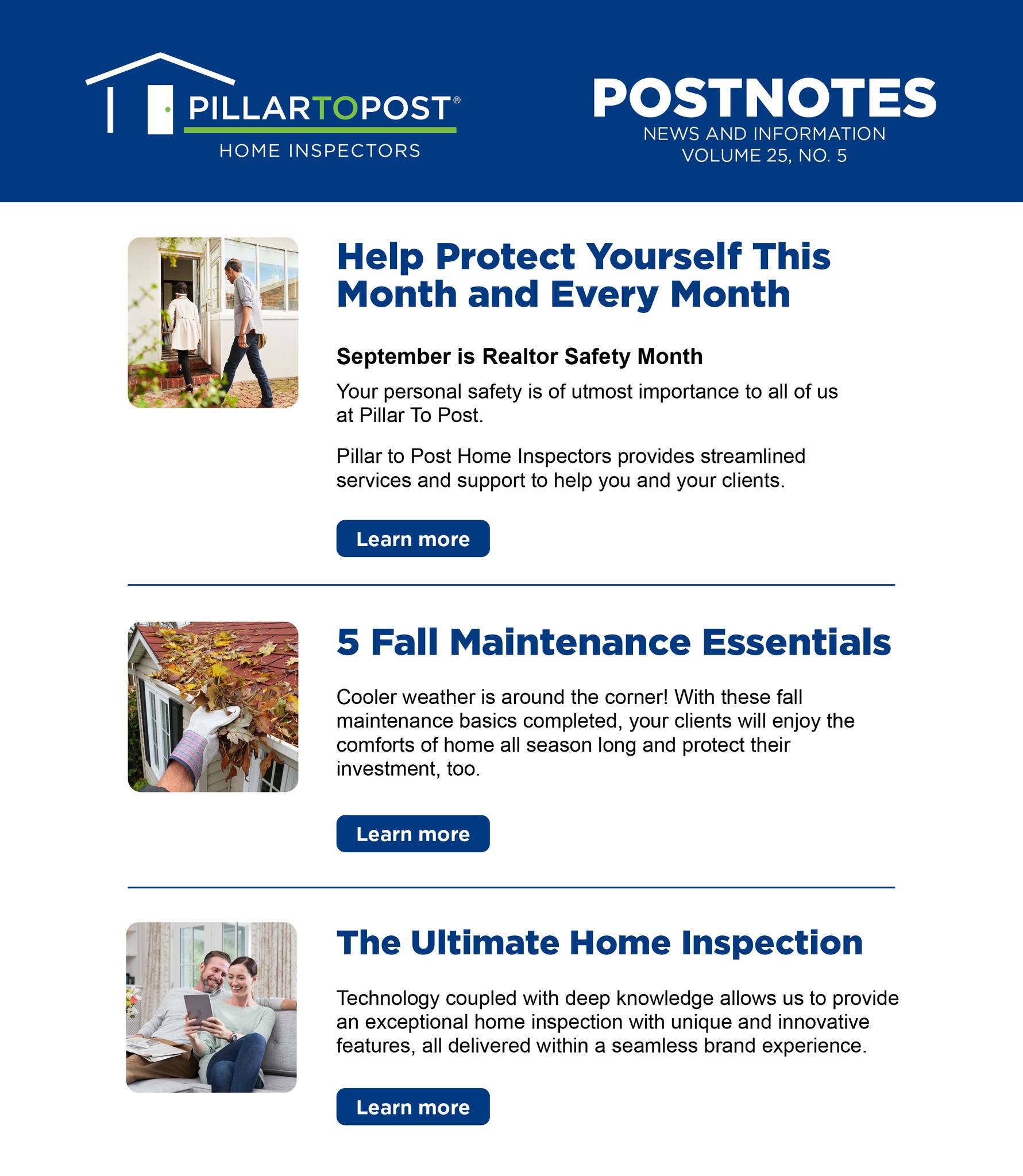 PILLARTOPOST®
HOME INSPECTORS

POSTNOTES
NEWS AND INFORMATION
VOLUME 25, NO. 5

Help Protect Yourself This Month and Every Month

September is Realtor Safety Month

Your personal safety is of utmost importance to all of us at Pillar To Post.

Pillar to Post Home Inspectors provides streamlined services and support to help you and your clients.

Learn more

5 Fall Maintenance Essentials

Cooler weather is around the corner! With these fall maintenance basics completed, your clients will enjoy the comforts of home all season long and protect their investment, too.

Learn more

The Ultimate Home Inspection

Technology coupled with deep knowledge allows us to provide an exceptional home inspection with unique and innovative features, all delivered within a seamless brand experience.

Learn more